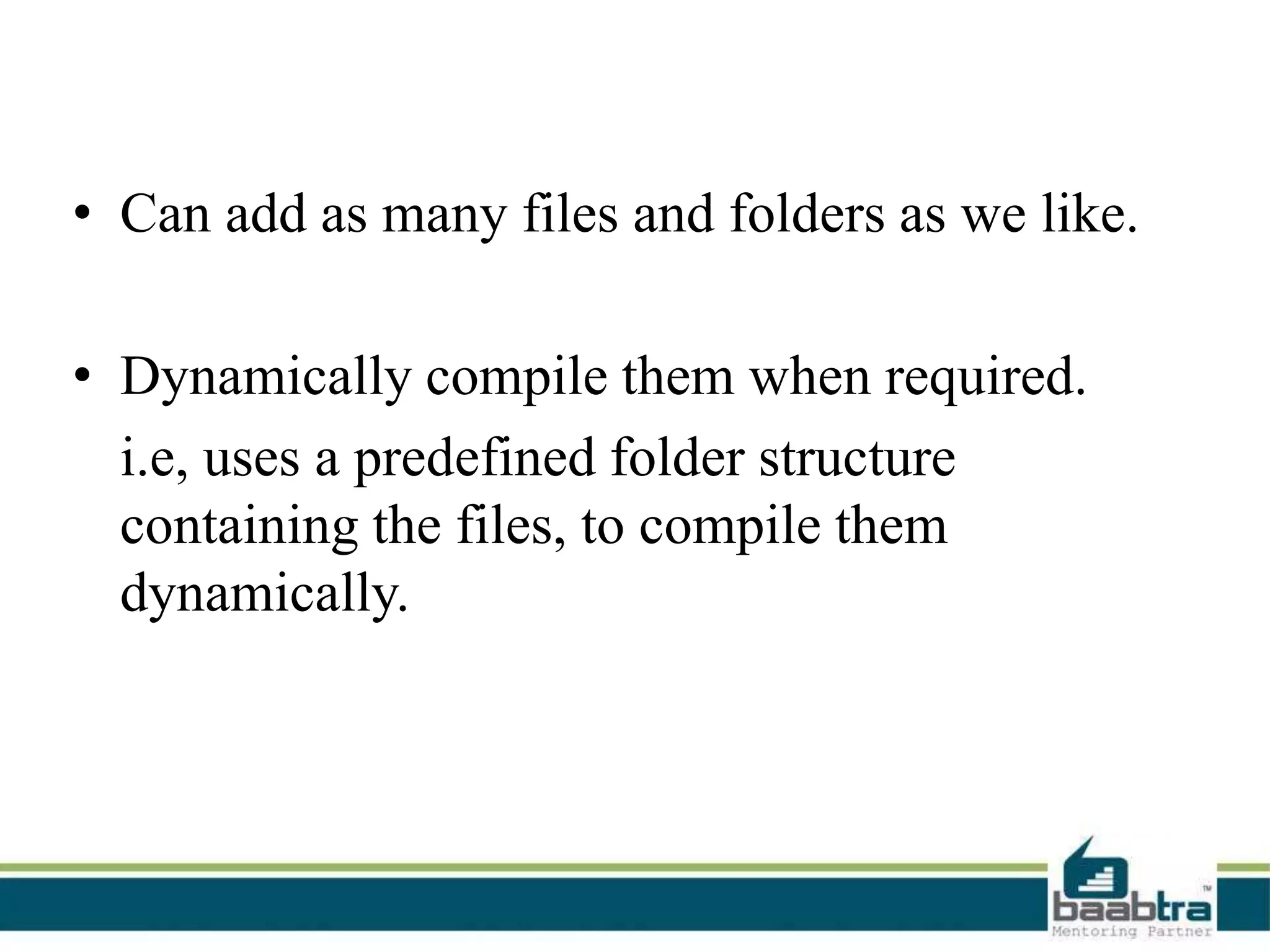 • Can add as many files and folders as we like.

• Dynamically compile them when required.

i.e, uses a predefined folder structure containing the files, to compile them dynamically.

baabtra™
Mentoring Partner